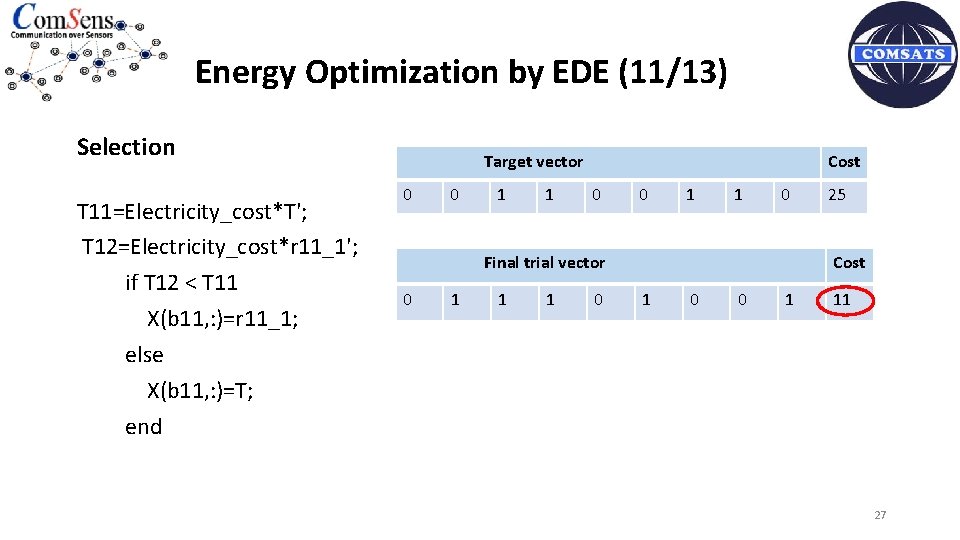 ComSens
Communication over Sensors

COMSATS

Energy Optimization by EDE (11/13)

Selection

T11=Electricity_cost*T';
T12=Electricity_cost*r11_1';
if T12 < T11
X(b11,:)=r11_1;
else
X(b11,:)=T;
end

| Target vector | | | | | | | | | Cost |
|---|---|---|---|---|---|---|---|---|---|
| 0 | 0 | 1 | 1 | 0 | 0 | 1 | 1 | 0 | 25 |

| Final trial vector | | | | | | | | | Cost |
|---|---|---|---|---|---|---|---|---|---|
| 0 | 1 | 1 | 1 | 0 | 1 | 0 | 0 | 1 | 11 |

27